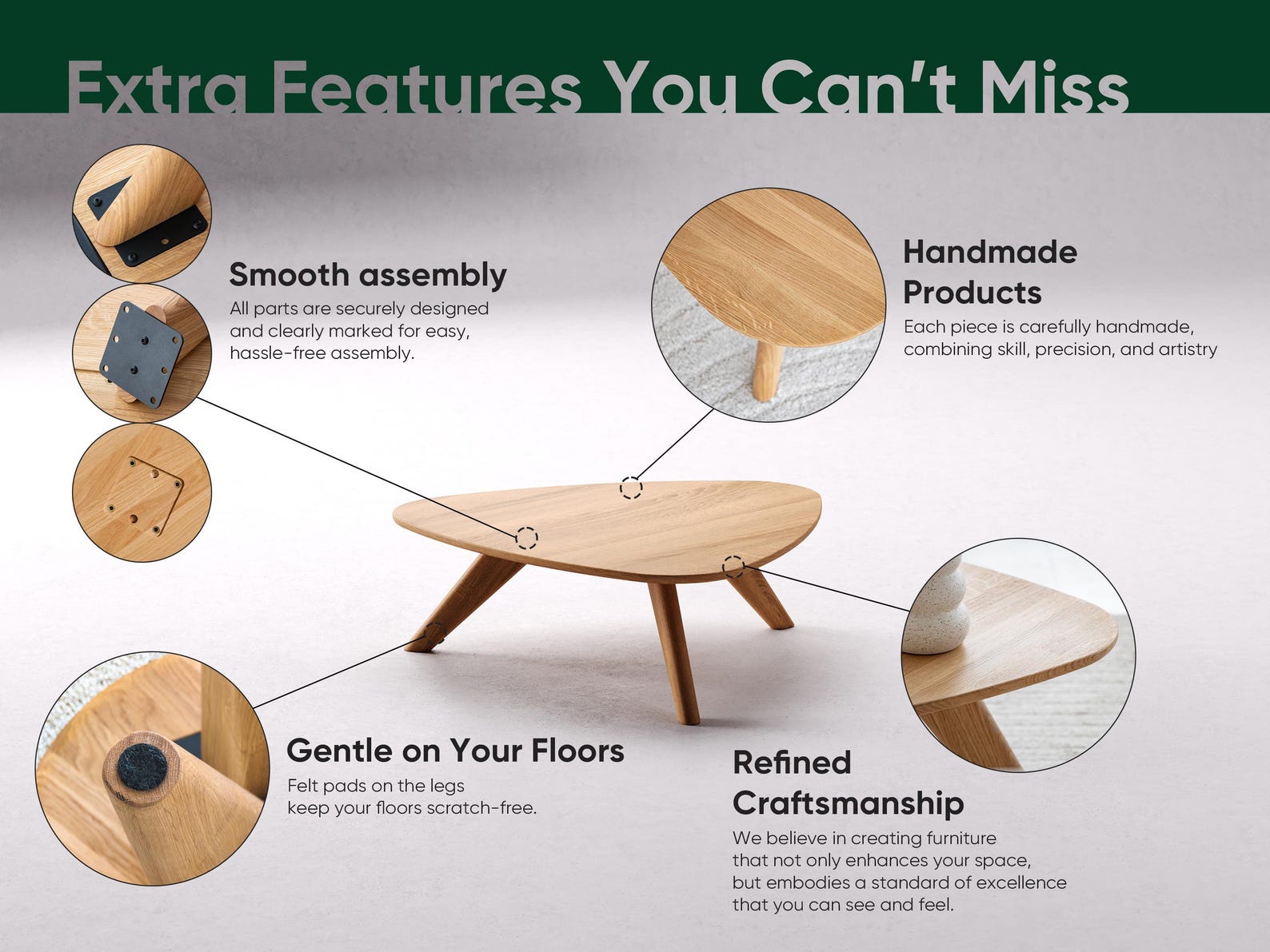 Extra Features You Can't Miss

Smooth assembly
All parts are securely designed and clearly marked for easy, hassle-free assembly.

Handmade Products
Each piece is carefully handmade, combining skill, precision, and artistry

Gentle on Your Floors
Felt pads on the legs keep your floors scratch-free.

Refined Craftsmanship
We believe in creating furniture that not only enhances your space, but embodies a standard of excellence that you can see and feel.